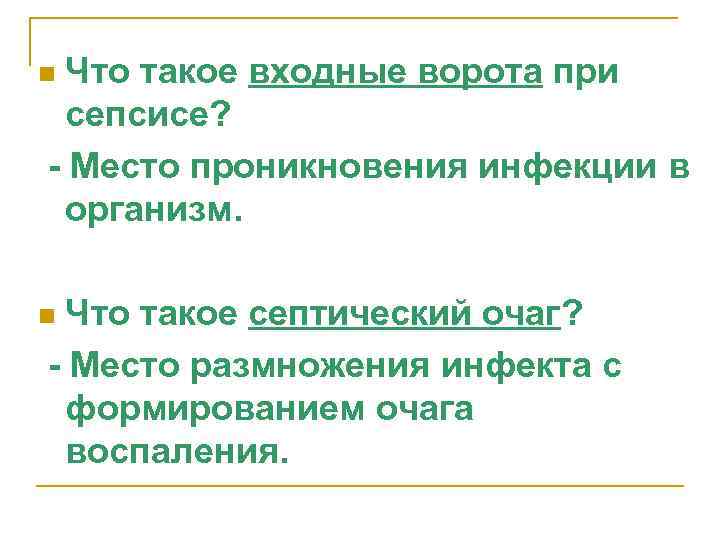 Что такое входные ворота при сепсисе?

- Место проникновения инфекции в организм.

Что такое септический очаг?

- Место размножения инфекта с формированием очага воспаления.